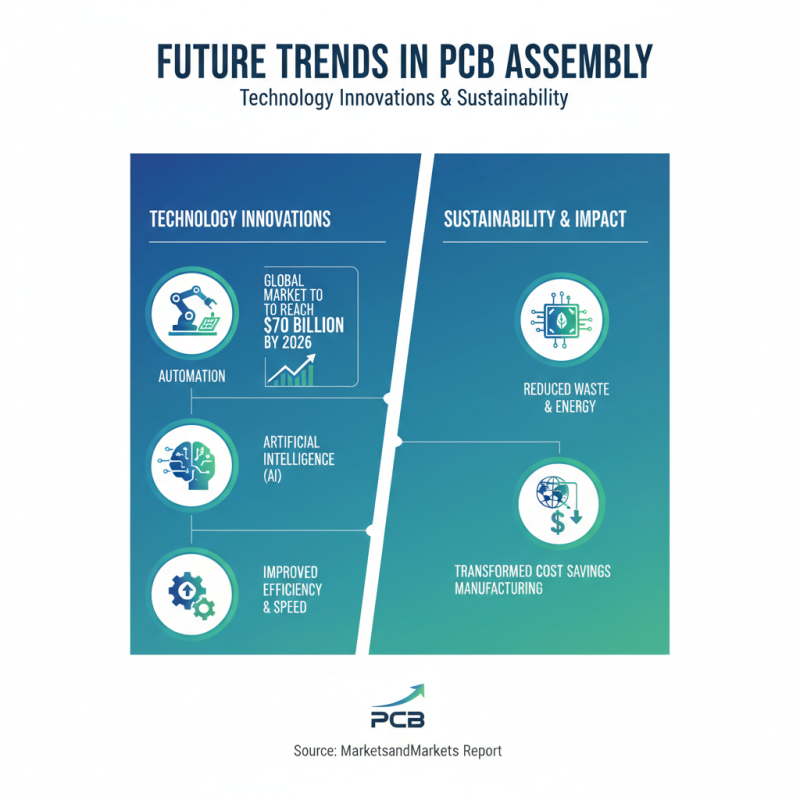 FUTURE TRENDS IN PCB ASSEMBLY
Technology Innovations & Sustainability

TECHNOLOGY INNOVATIONS

AUTOMATION

GLOBAL MARKET TO TO REACH $70 BILLION BY 2026

ARTIFICIAL INTELLIGENCE (AI)

IMPROVED EFFICIENCY & SPEED

SUSTAINABILITY & IMPACT

REDUCED WASTE & ENERGY

TRANSFORMED COST SAVINGS MANUFACTURING

PCB

Source: MarketsandMarkets Report